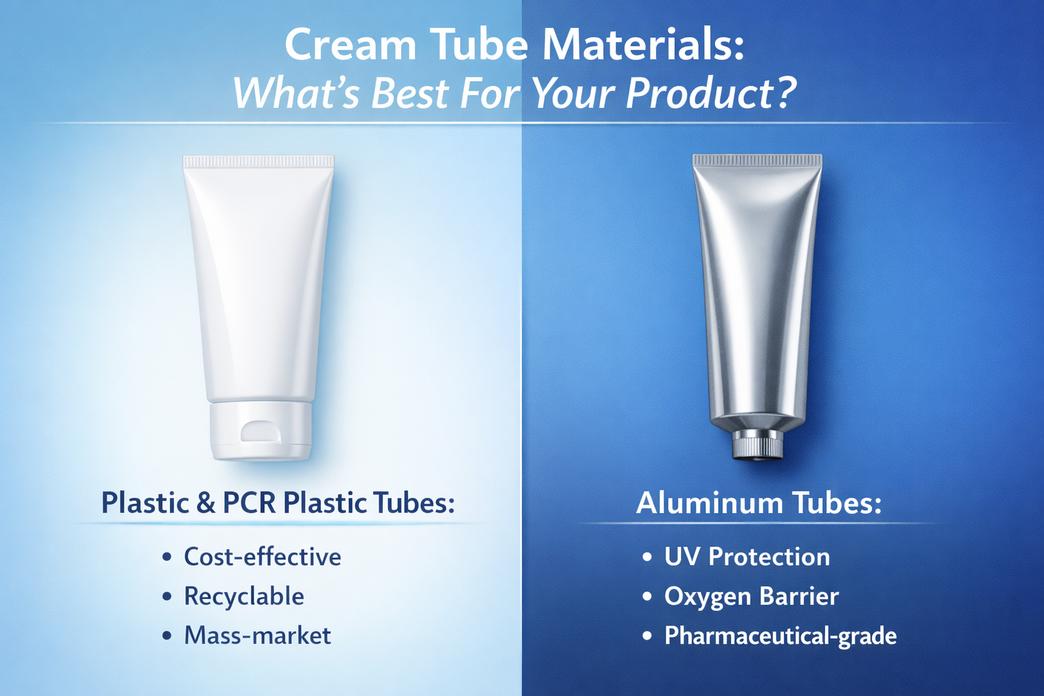 Cream Tube Materials:
What's Best For Your Product?

Plastic & PCR Plastic Tubes:
• Cost-effective
• Recyclable
• Mass-market

Aluminum Tubes:
• UV Protection
• Oxygen Barrier
• Pharmaceutical-grade